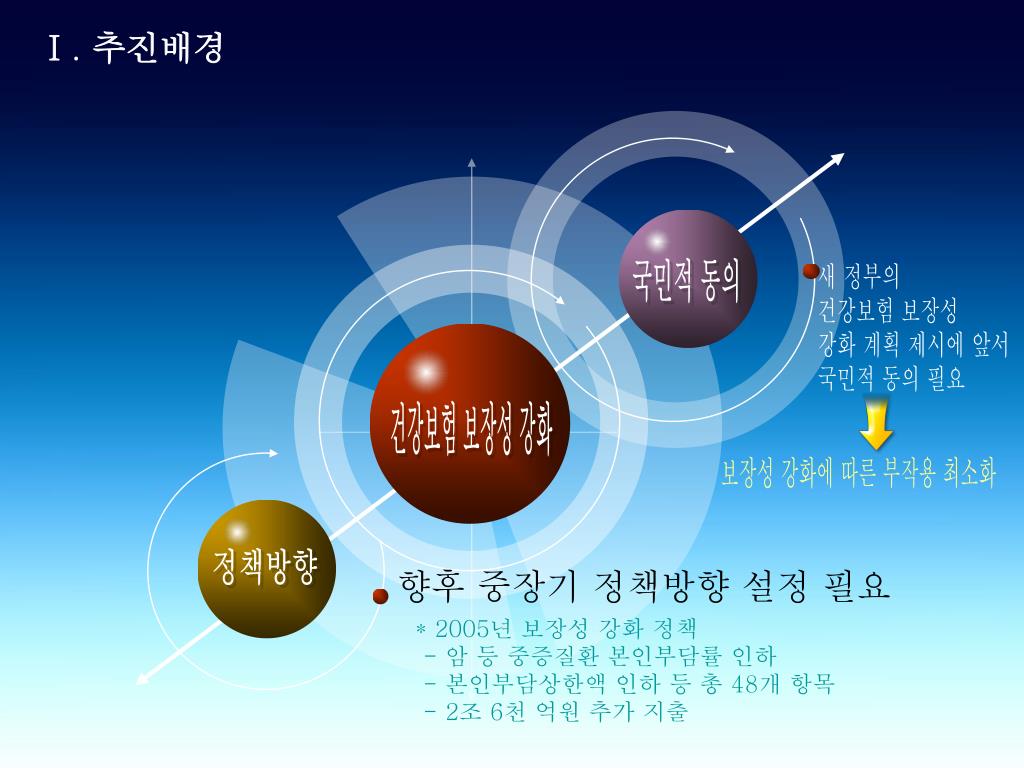 Ⅰ. 추진배경

국민적 동의

새 정부의 건강보험 보장성 강화 계획 제시에 앞서 국민적 동의 필요

보장성 강화에 따른 부작용 최소화

건강보험 보장성 강화

정책방향

향후 중장기 정책방향 설정 필요

* 2005년 보장성 강화 정책
- 암 등 중증질환 본인부담률 인하
- 본인부담상한액 인하 등 총 48개 항목
- 2조 6천 억원 추가 지출